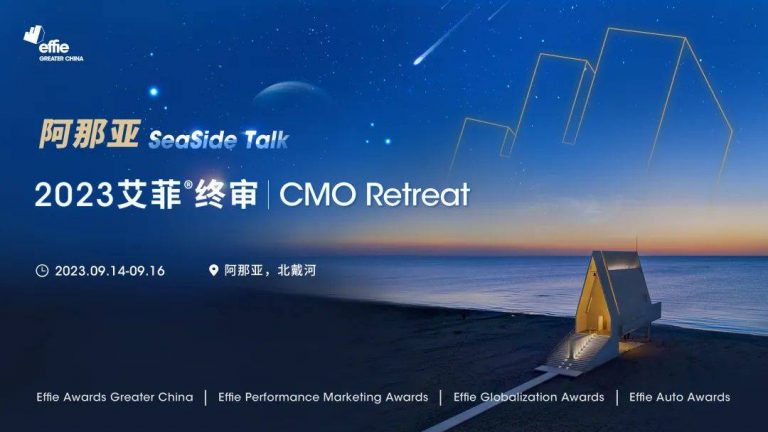 effie
GREATER CHINA

阿那亚 SeaSide Talk

2023艾菲®终审 | CMO Retreat

2023.09.14-09.16

阿那亚，北戴河

Effie Awards Greater China | Effie Performance Marketing Awards | Effie Globalization Awards | Effie Auto Awards